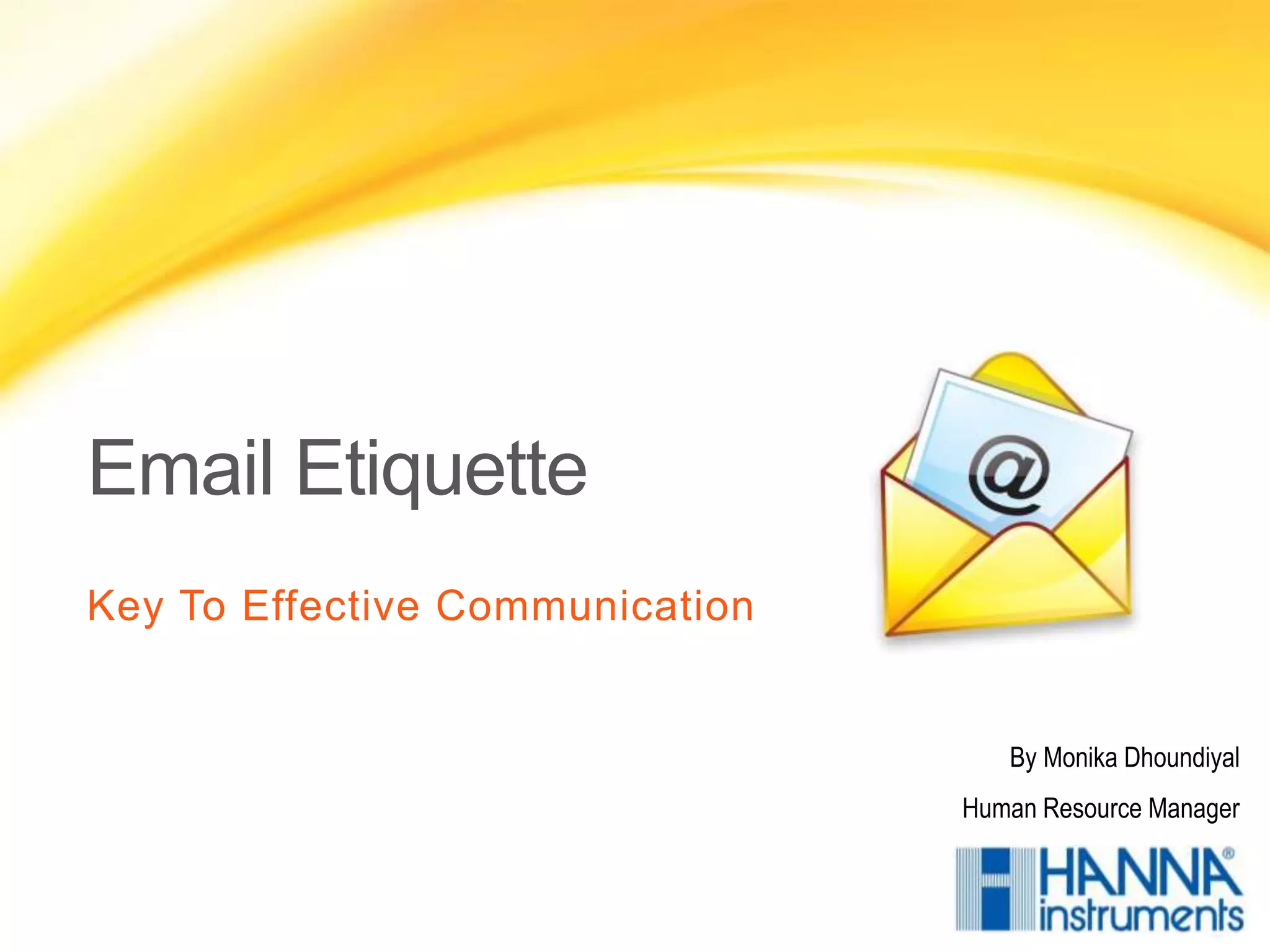 Email Etiquette

Key To Effective Communication

@

By Monika Dhoundiyal

Human Resource Manager

HANNA®
instruments